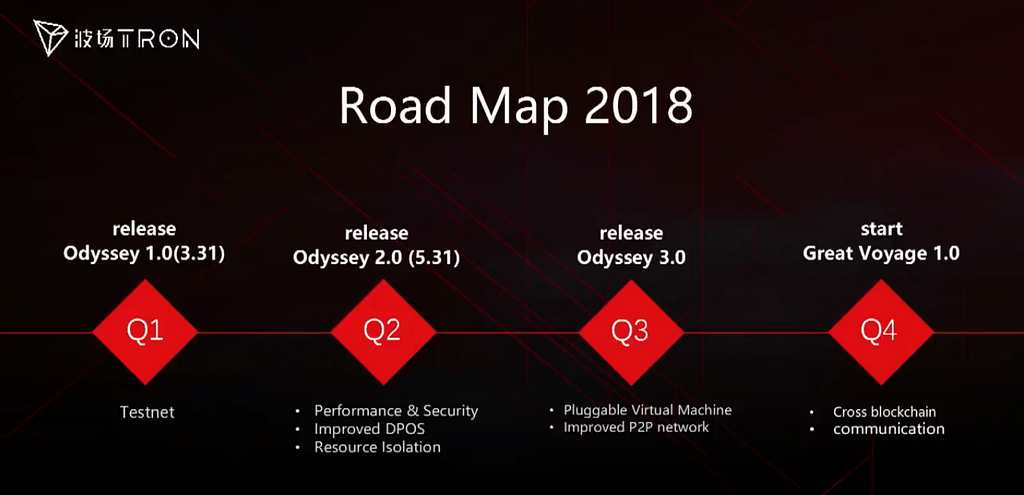 波场TRON

Road Map 2018

release
Odyssey 1.0(3.31)

Q1

Testnet

release
Odyssey 2.0 (5.31)

Q2

• Performance & Security
• Improved DPOS
• Resource Isolation

release
Odyssey 3.0

Q3

• Pluggable Virtual Machine
• Improved P2P network

start
Great Voyage 1.0

Q4

• Cross blockchain
• communication